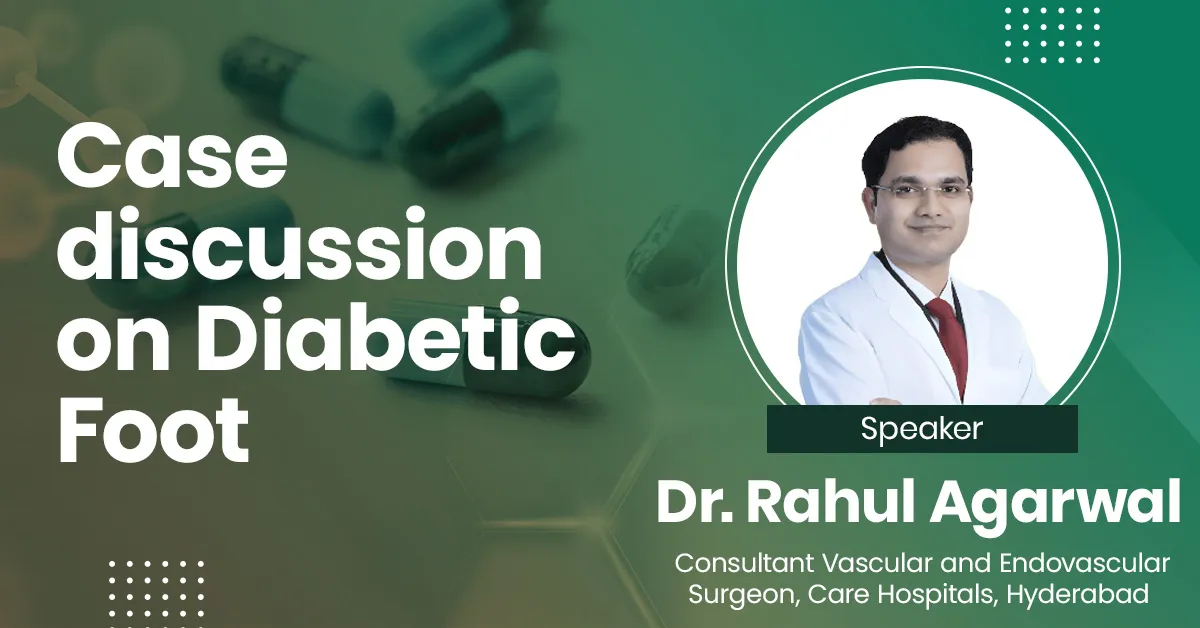 Case discussion on Diabetic Foot

Speaker

Dr. Rahul Agarwal

Consultant Vascular and Endovascular Surgeon, Care Hospitals, Hyderabad